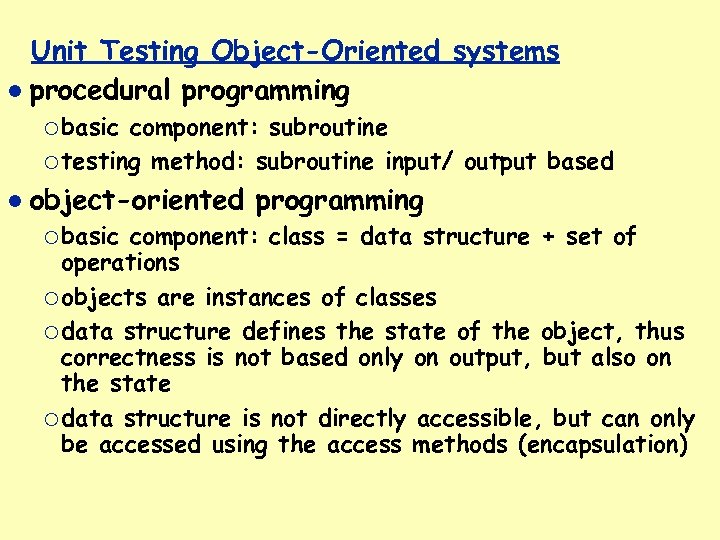 Unit Testing Object-Oriented systems

● procedural programming

○ basic component: subroutine

○ testing method: subroutine input/ output based

● object-oriented programming

○ basic component: class = data structure + set of operations

○ objects are instances of classes

○ data structure defines the state of the object, thus correctness is not based only on output, but also on the state

○ data structure is not directly accessible, but can only be accessed using the access methods (encapsulation)